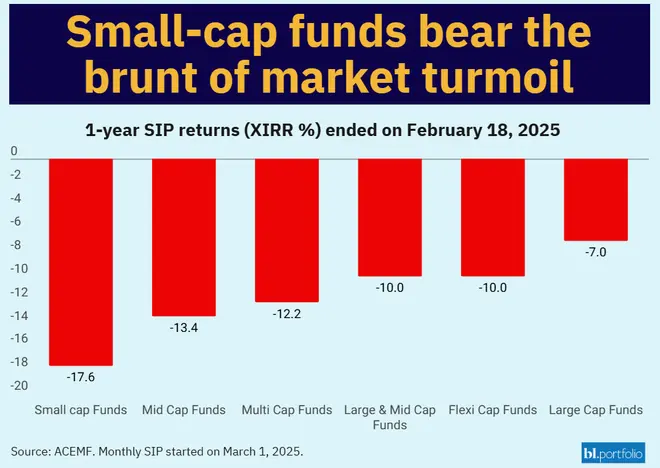 Small-cap funds bear the brunt of market turmoil

1-year SIP returns (XIRR %) ended on February 18, 2025

0
-2
-4
-6
-8
-10
-12
-14
-16
-18
-20

-17.6
-13.4
-12.2
-10.0
-10.0
-7.0

Small cap Funds
Mid Cap Funds
Multi Cap Funds
Large & Mid Cap Funds
Flexi Cap Funds
Large Cap Funds

Source: ACEMF. Monthly SIP started on March 1, 2025.

bl.portfolio